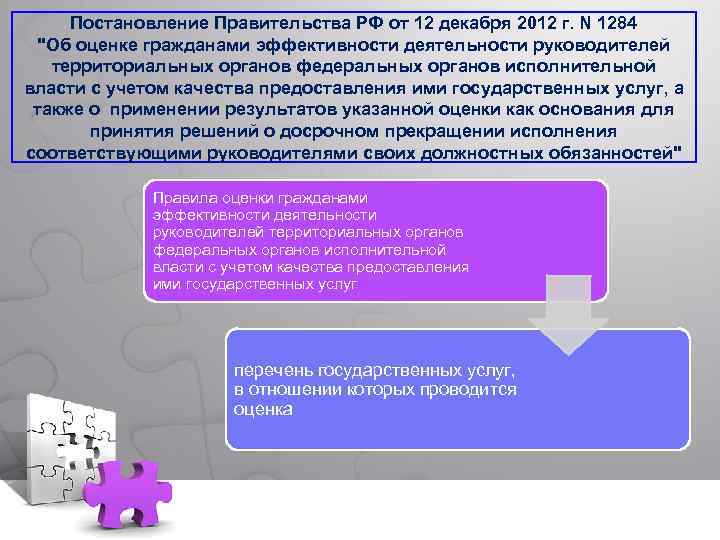 Постановление Правительства РФ от 12 декабря 2012 г. N 1284 "Об оценке гражданами эффективности деятельности руководителей территориальных органов федеральных органов исполнительной власти с учетом качества предоставления ими государственных услуг, а также о применении результатов указанной оценки как основания для принятия решений о досрочном прекращении исполнения соответствующими руководителями своих должностных обязанностей"

Правила оценки гражданами эффективности деятельности руководителей территориальных органов федеральных органов исполнительной власти с учетом качества предоставления ими государственных услуг

перечень государственных услуг, в отношении которых проводится оценка